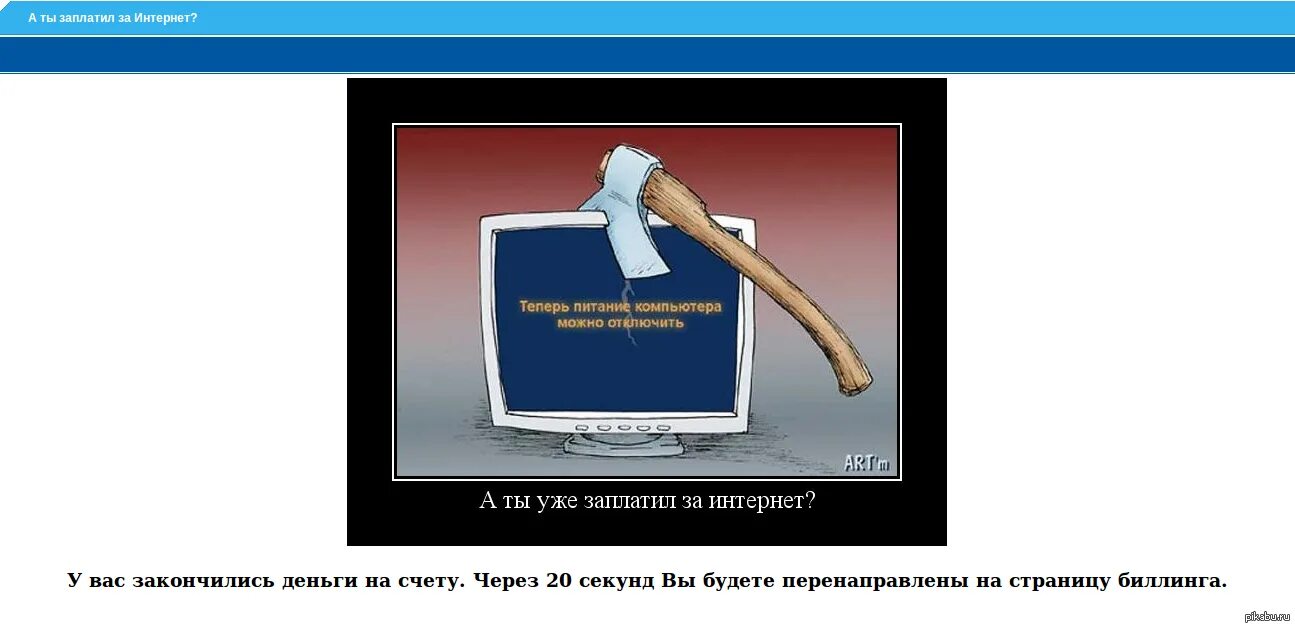 А ты заплатил за Интернет?

Теперь питание компьютера можно отключить

ART'm

А ты уже заплатил за интернет?

У вас закончились деньги на счету. Через 20 секунд Вы будете перенаправлены на страницу биллинга.

pikabu.ru